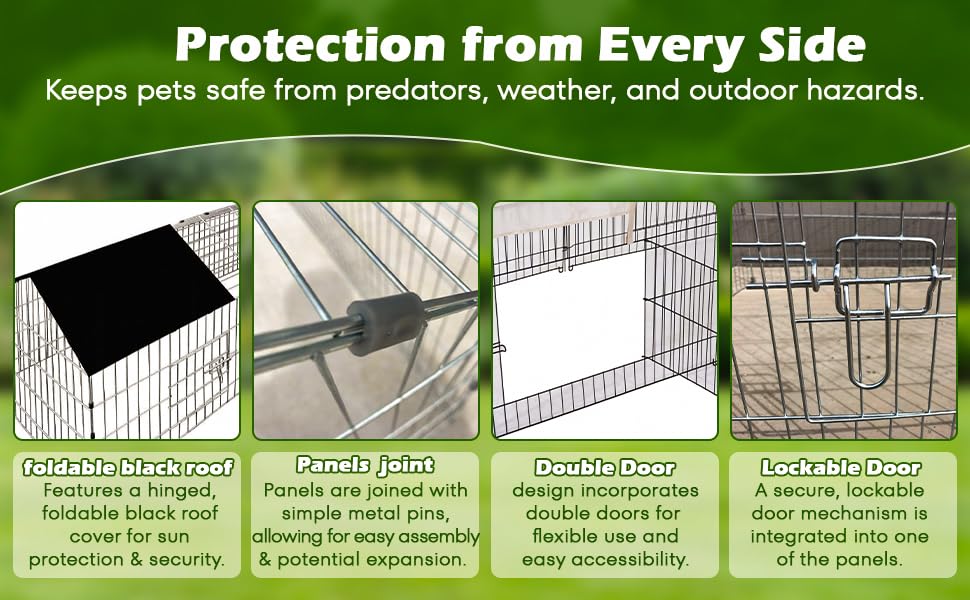 Protection from Every Side
Keeps pets safe from predators, weather, and outdoor hazards.

foldable black roof
Features a hinged, foldable black roof cover for sun protection & security.

Panels joint
Panels are joined with simple metal pins, allowing for easy assembly & potential expansion.

Double Door
design incorporates double doors for flexible use and easy accessibility.

Lockable Door
A secure, lockable door mechanism is integrated into one of the panels.